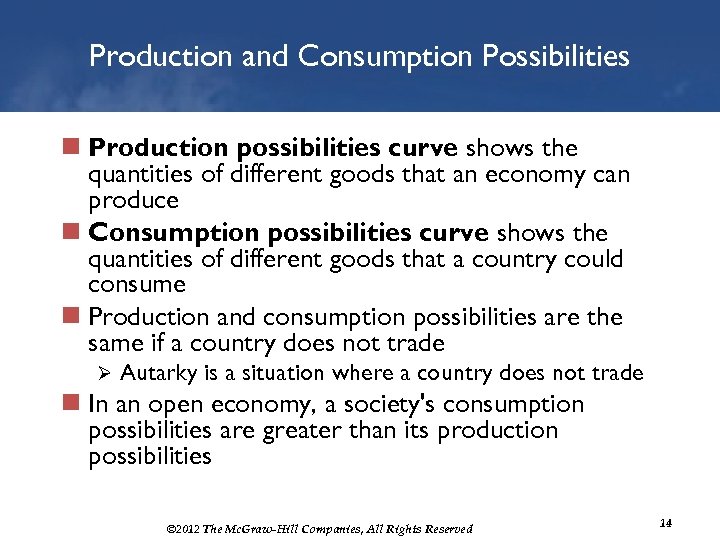 Production and Consumption Possibilities

Production possibilities curve shows the quantities of different goods that an economy can produce

Consumption possibilities curve shows the quantities of different goods that a country could consume

Production and consumption possibilities are the same if a country does not trade

Autarky is a situation where a country does not trade

In an open economy, a society's consumption possibilities are greater than its production possibilities

©2012 The McGraw-Hill Companies, All Rights Reserved

14